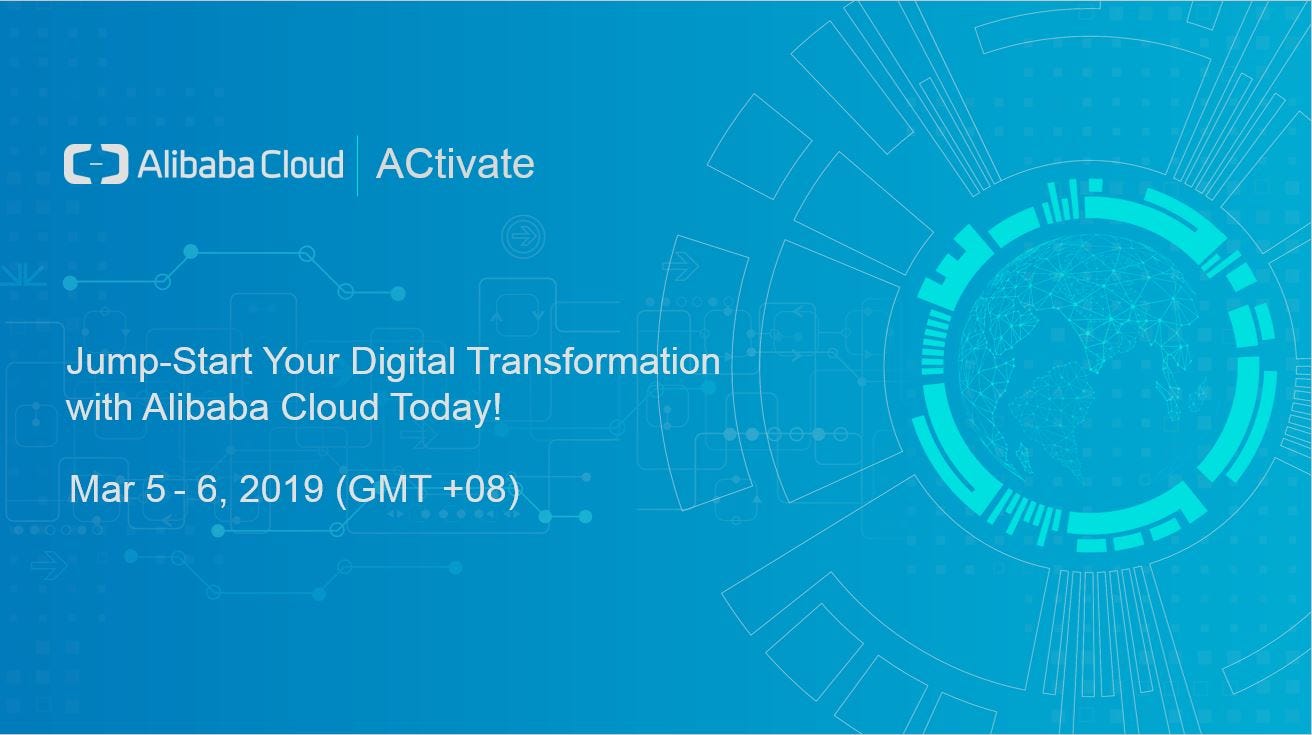 Alibaba Cloud | ACtivate

Jump-Start Your Digital Transformation with Alibaba Cloud Today!

Mar 5 - 6, 2019 (GMT +08)